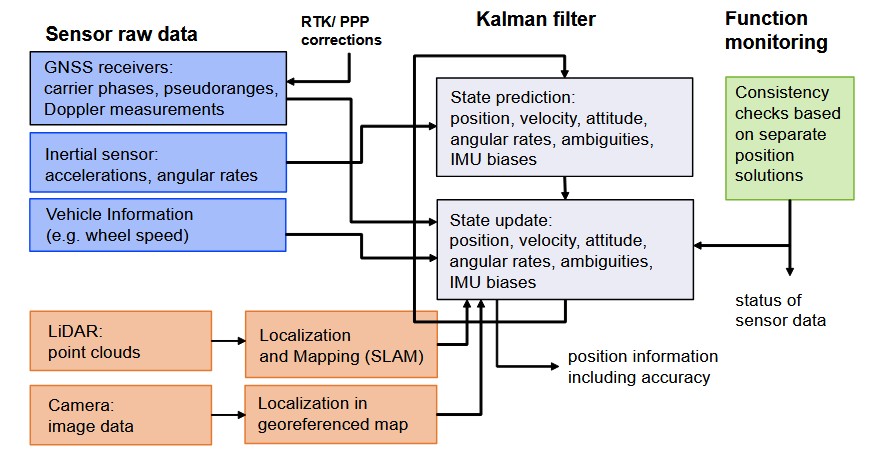 Sensor raw data

RTK/ PPP corrections

Kalman filter

Function monitoring

GNSS receivers: carrier phases, pseudoranges, Doppler measurements

Inertial sensor: accelerations, angular rates

Vehicle Information (e.g. wheel speed)

State prediction: position, velocity, attitude, angular rates, ambiguities, IMU biases

State update: position, velocity, attitude, angular rates, ambiguities, IMU biases

Consistency checks based on separate position solutions

status of sensor data

LiDAR: point clouds

Localization and Mapping (SLAM)

Camera: image data

Localization in georeferenced map

position information including accuracy